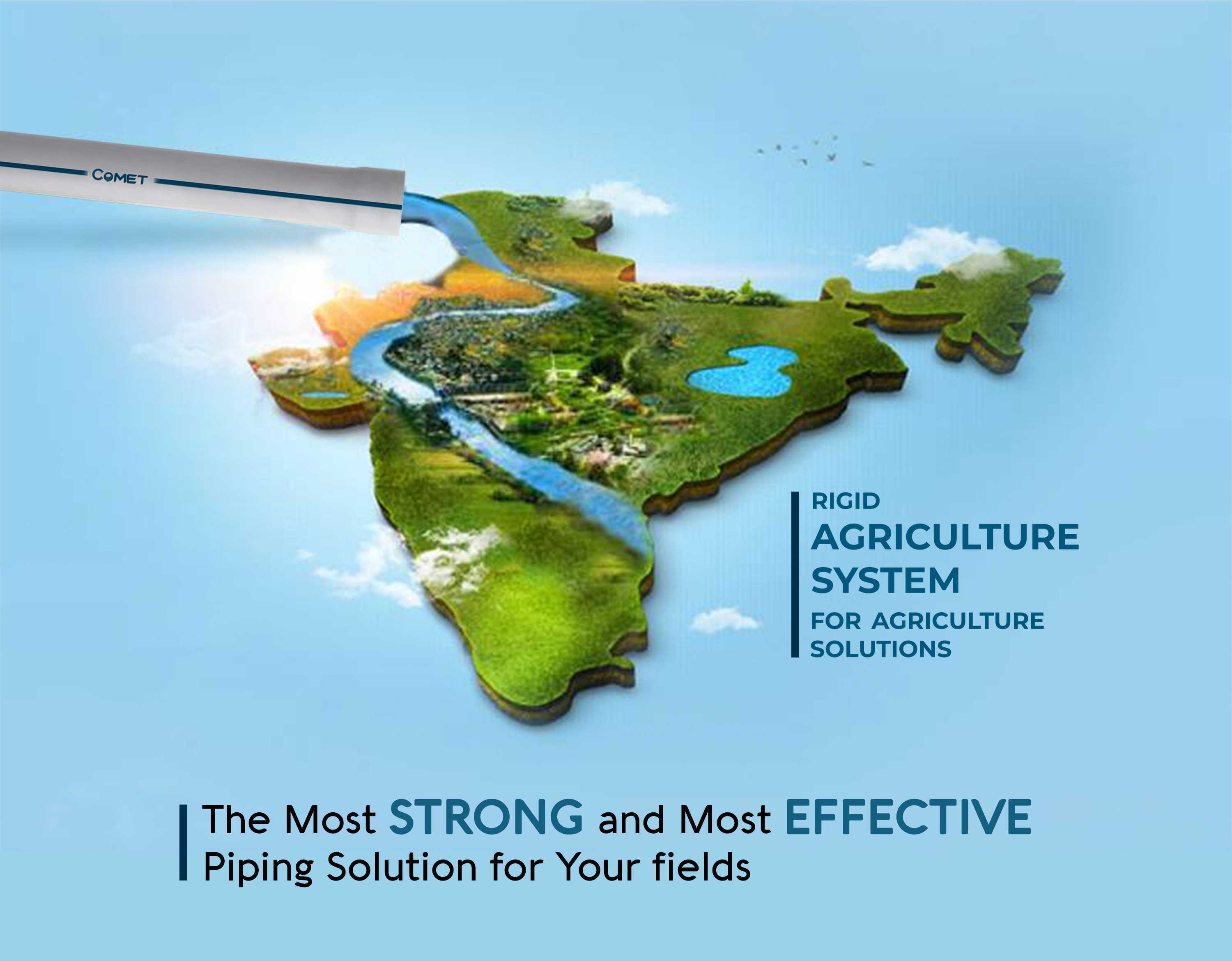 COMET

RIGID
AGRICULTURE
SYSTEM
FOR AGRICULTURE
SOLUTIONS

The Most STRONG and Most EFFECTIVE
Piping Solution for Your fields